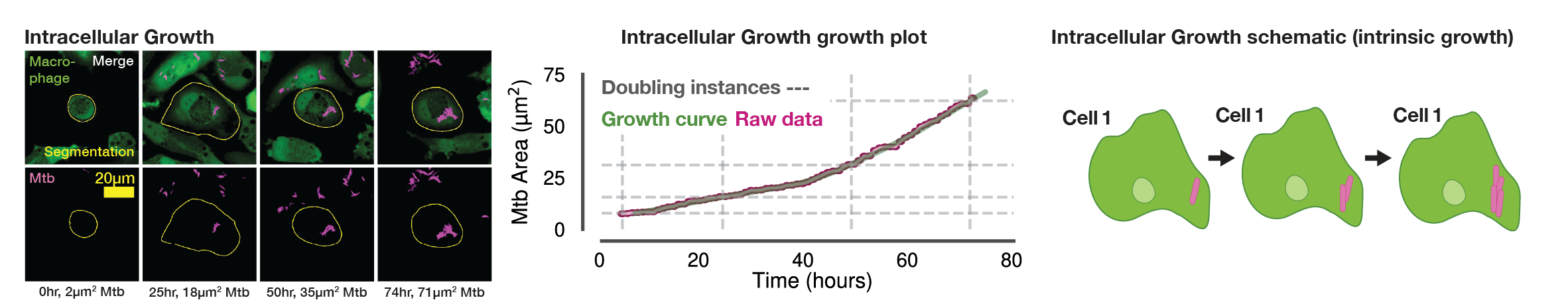 Intracellular Growth

Macrophage
Merge
Segmentation
Mtb
20µm

0hr, 2µm$^2$ Mtb
25hr, 18µm$^2$ Mtb
50hr, 35µm$^2$ Mtb
74hr, 71µm$^2$ Mtb

Intracellular Growth growth plot

Doubling instances ---
Growth curve Raw data

Mtb Area (µm$^2$)
75
50
25
0
0
20
40
60
80
Time (hours)

Intracellular Growth schematic (intrinsic growth)

Cell 1
Cell 1
Cell 1